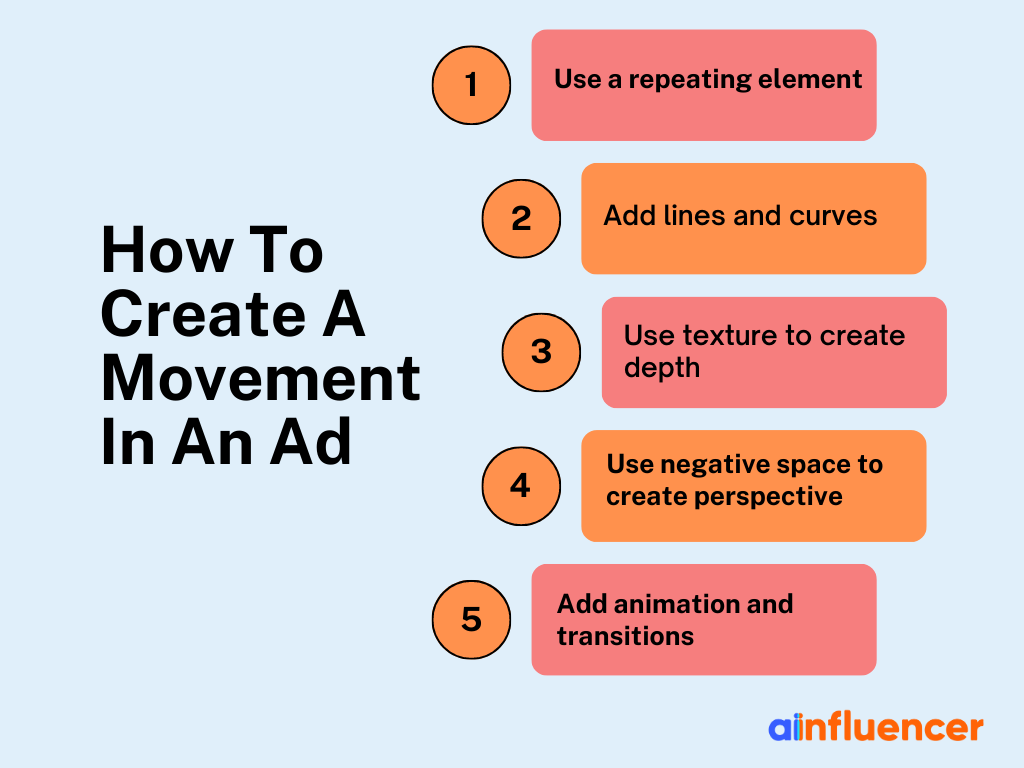 How To Create A Movement In An Ad

1 Use a repeating element

2 Add lines and curves

3 Use texture to create depth

4 Use negative space to create perspective

5 Add animation and transitions

ainfluencer